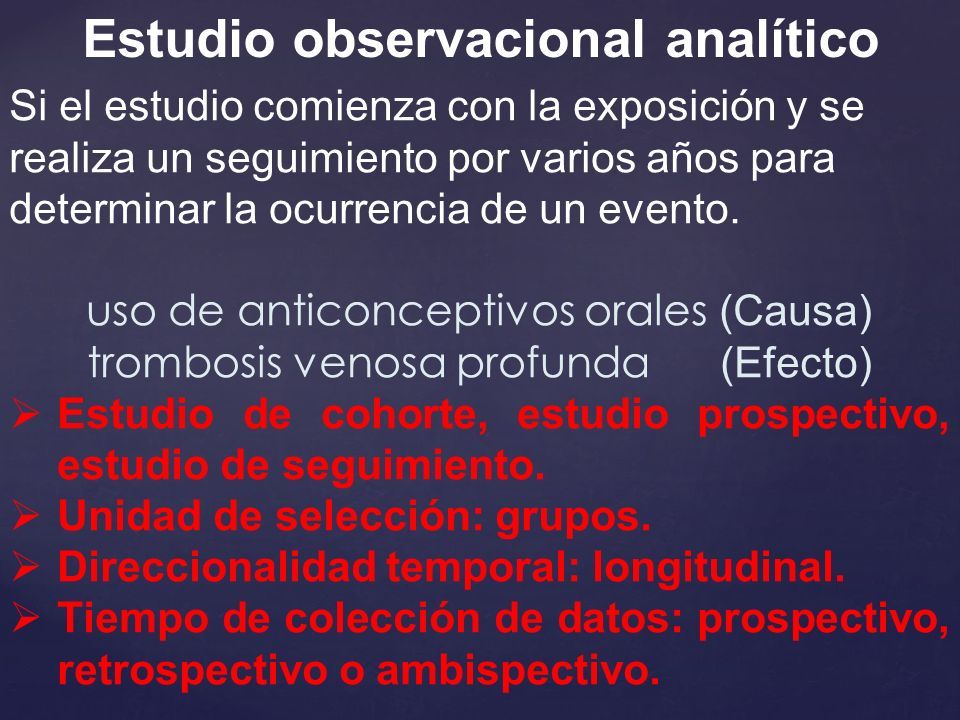 Estudio observacional analítico

Si el estudio comienza con la exposición y se realiza un seguimiento por varios años para determinar la ocurrencia de un evento.

uso de anticonceptivos orales (Causa)
trombosis venosa profunda (Efecto)

➢ Estudio de cohorte, estudio prospectivo, estudio de seguimiento.
➢ Unidad de selección: grupos.
➢ Direccionalidad temporal: longitudinal.
➢ Tiempo de colección de datos: prospectivo, retrospectivo o ambispectivo.